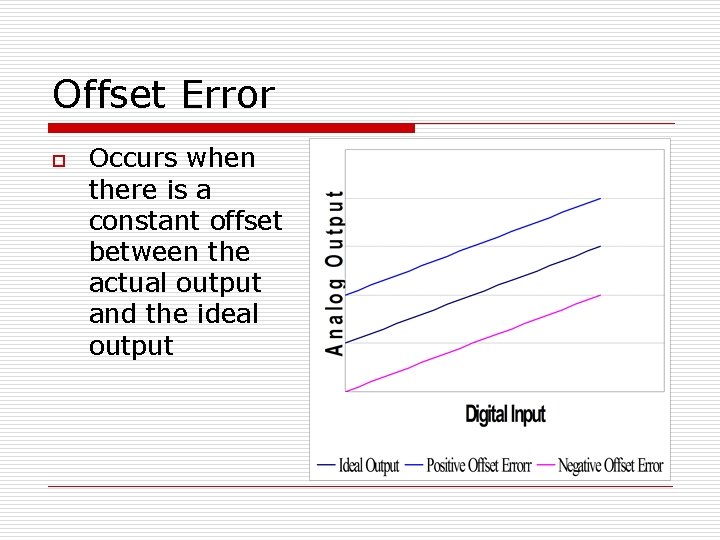 Offset Error

Occurs when there is a constant offset between the actual output and the ideal output

Analog Output

Digital Input

Ideal Output Positive Offset Errorr Negative Offset Error